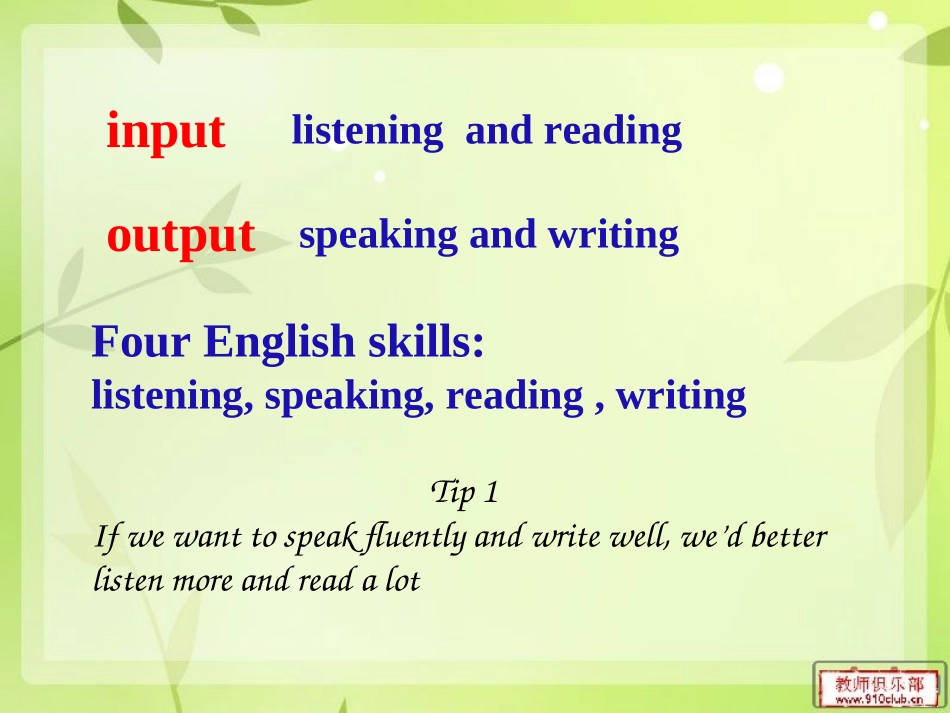 input listening and reading

output speaking and writing

Four English skills:
listening, speaking, reading , writing

Tip 1
If we want to speak fluently and write well, we'd better listen more and read a lot

教师俱乐部
www.910club.cn